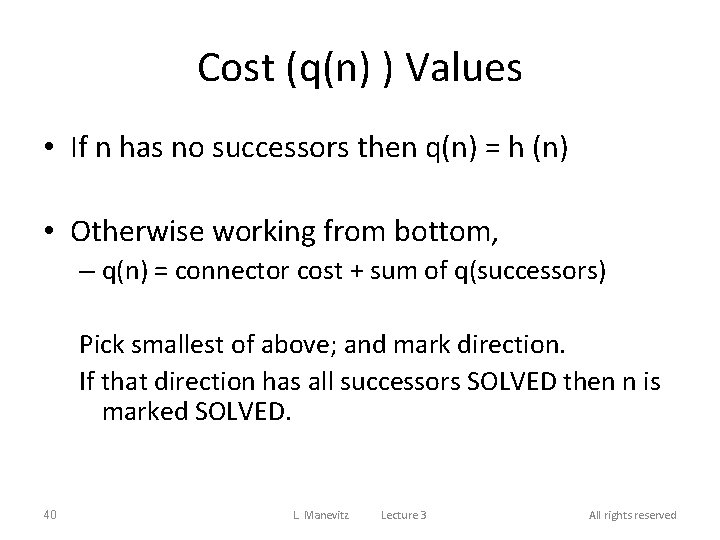 Cost (q(n) ) Values

• If n has no successors then q(n) = h (n)

• Otherwise working from bottom,
– q(n) = connector cost + sum of q(successors)

Pick smallest of above; and mark direction.
If that direction has all successors SOLVED then n is marked SOLVED.

40 L. Manevitz Lecture 3 All rights reserved